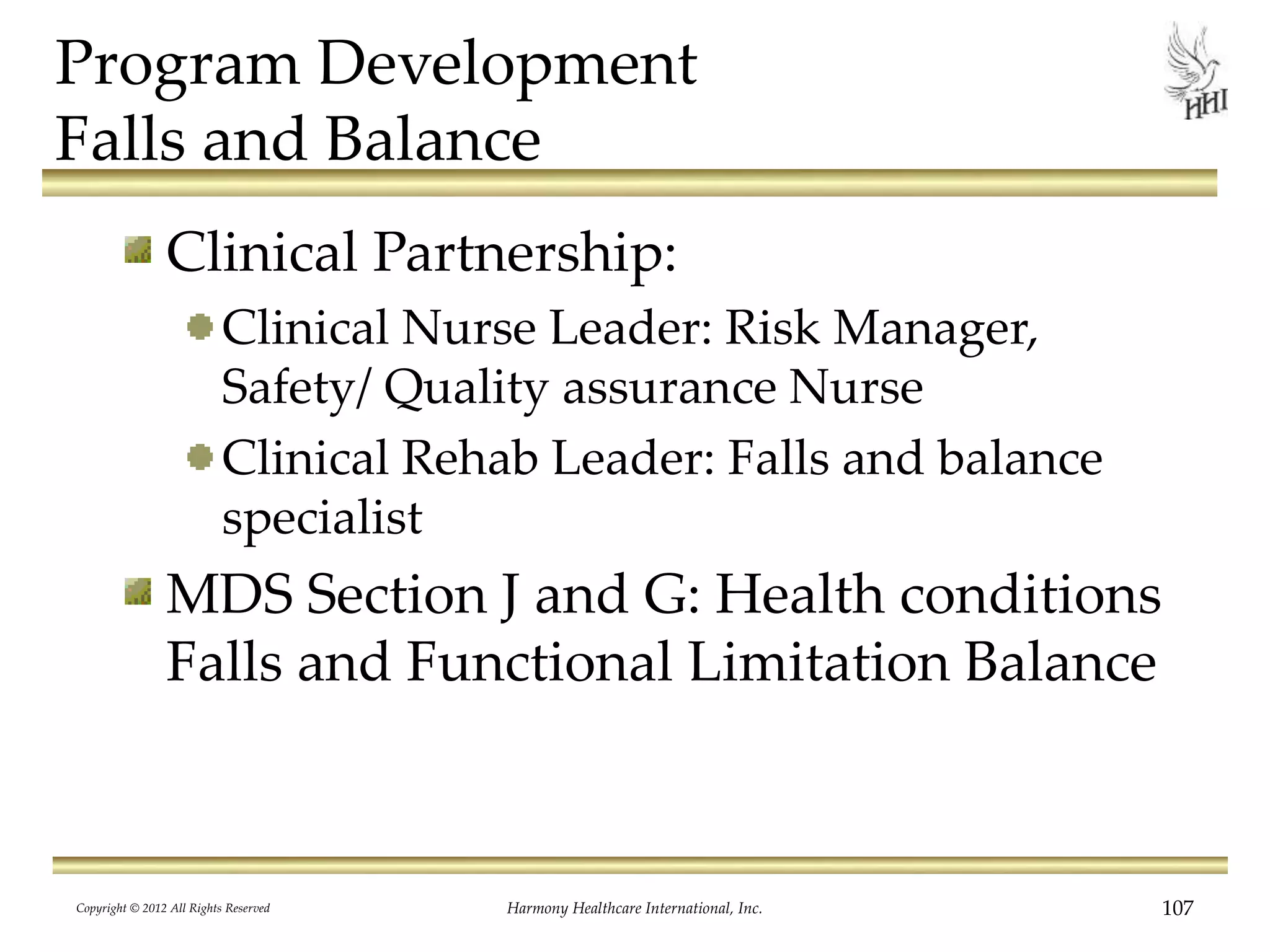 Program Development
Falls and Balance

HHI

Clinical Partnership:

Clinical Nurse Leader: Risk Manager, Safety/ Quality assurance Nurse

Clinical Rehab Leader: Falls and balance specialist

MDS Section J and G: Health conditions Falls and Functional Limitation Balance

Copyright © 2012 All Rights Reserved

Harmony Healthcare International, Inc.

107